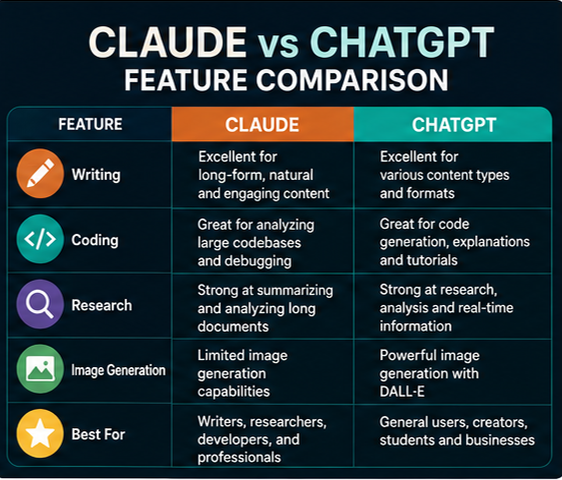 CLAUDE vs CHATGPT
FEATURE COMPARISON

| FEATURE | CLAUDE | CHATGPT |
|---|---|---|
| Writing | Excellent for long-form, natural and engaging content | Excellent for various content types and formats |
| Coding | Great for analyzing large codebases and debugging | Great for code generation, explanations and tutorials |
| Research | Strong at summarizing and analyzing long documents | Strong at research, analysis and real-time information |
| Image Generation | Limited image generation capabilities | Powerful image generation with DALL-E |
| Best For | Writers, researchers, developers, and professionals | General users, creators, students and businesses |